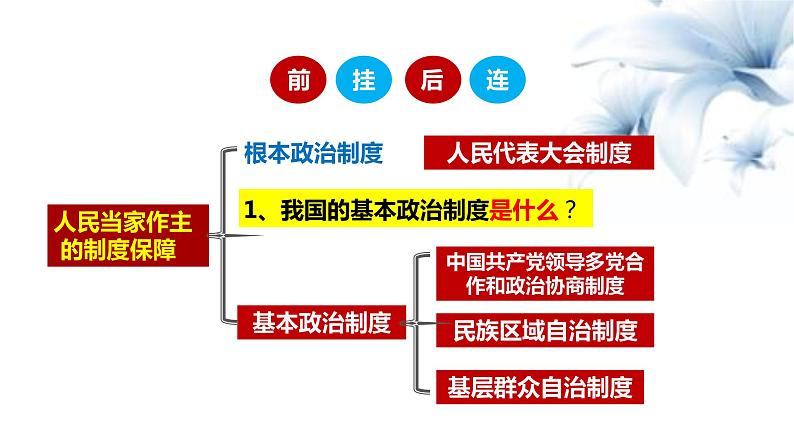 前 挂 后 连

人民当家作主的制度保障

根本政治制度

人民代表大会制度

1、我国的基本政治制度是什么？

基本政治制度

中国共产党领导多党合作和政治协商制度

民族区域自治制度

基层群众自治制度